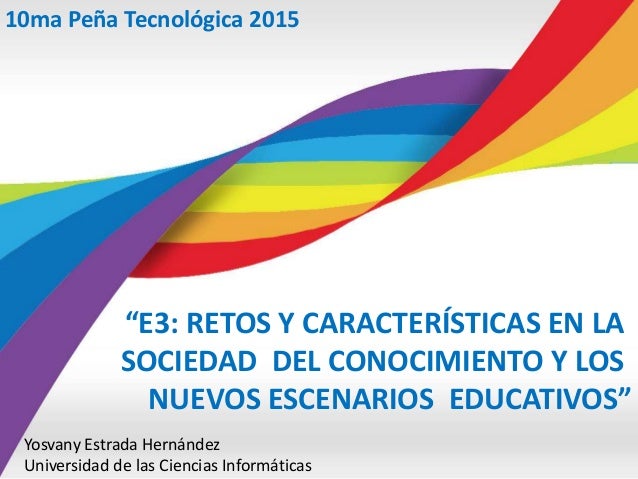 10ma Peña Tecnológica 2015

“E3: RETOS Y CARACTERÍSTICAS EN LA SOCIEDAD DEL CONOCIMIENTO Y LOS NUEVOS ESCENARIOS EDUCATIVOS”

Yosvany Estrada Hernández
Universidad de las Ciencias Informáticas